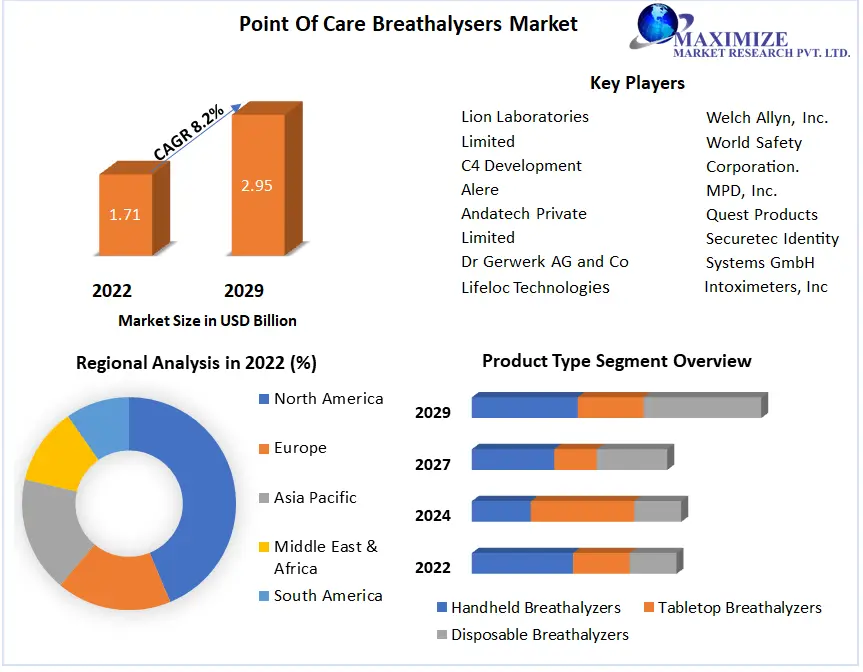 Point Of Care Breathalysers Market

MAXIMIZE
MARKET RESEARCH PVT. LTD.

CAGR 8.2%

1.71

2.95

2022

2029

Market Size in USD Billion

Key Players

Lion Laboratories Limited
C4 Development
Alere
Andatech Private Limited
Dr Gerwerk AG and Co
Lifeloc Technologies

Welch Allyn, Inc.
World Safety Corporation.
MPD, Inc.
Quest Products
Securetec Identity Systems GmbH
Intoximeters, Inc

Regional Analysis in 2022 (%)

North America
Europe
Asia Pacific
Middle East & Africa
South America

Product Type Segment Overview

2029
2027
2024
2022

Handheld Breathalyzers
Tabletop Breathalyzers
Disposable Breathalyzers